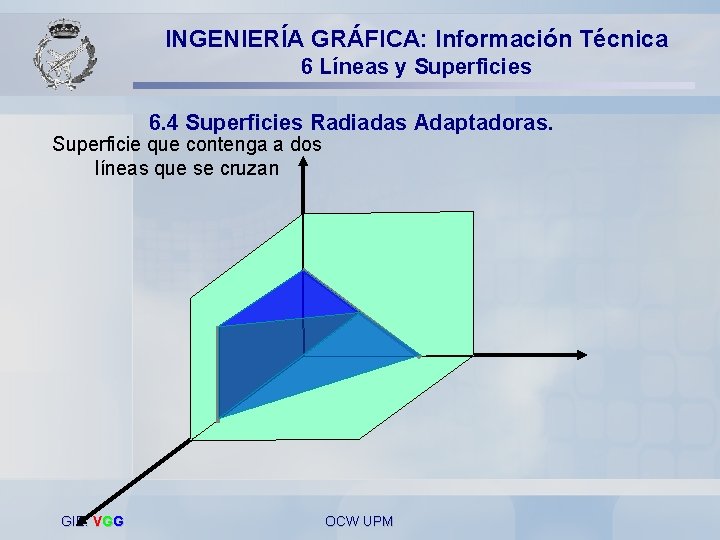 INGENIERÍA GRÁFICA: Información Técnica
6 Líneas y Superficies

6.4 Superficies Radiadas Adaptadoras.

Superficie que contenga a dos líneas que se cruzan

GIE VGG

OCW UPM